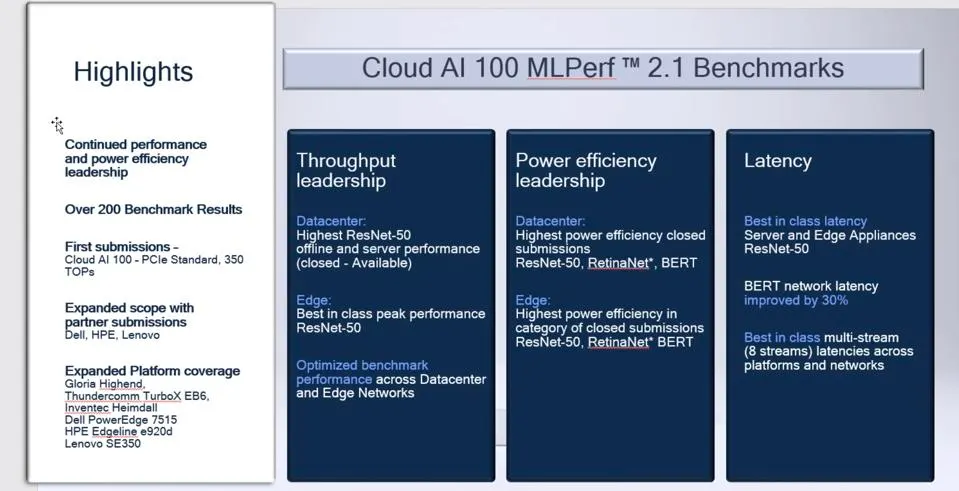 Highlights

Continued performance and power efficiency leadership

Over 200 Benchmark Results

First submissions – Cloud AI 100 - PCIe Standard, 350 TOPs

Expanded scope with partner submissions Dell, HPE, Lenovo

Expanded Platform coverage
Gloria Highend,
Thundercomm TurboX EB6,
Inventec Heimdall
Dell PowerEdge 7515
HPE Edgeline e920d
Lenovo SE350

Cloud AI 100 MLPerf ™ 2.1 Benchmarks

Throughput leadership

Datacenter:
Highest ResNet-50 offline and server performance (closed - Available)

Edge:
Best in class peak performance ResNet-50

Optimized benchmark performance across Datacenter and Edge Networks

Power efficiency leadership

Datacenter:
Highest power efficiency closed submissions
ResNet-50, RetinaNet*, BERT

Edge:
Highest power efficiency in category of closed submissions
ResNet-50, RetinaNet* BERT

Latency

Best in class latency
Server and Edge Appliances ResNet-50

BERT network latency improved by 30%

Best in class multi-stream (8 streams) latencies across platforms and networks